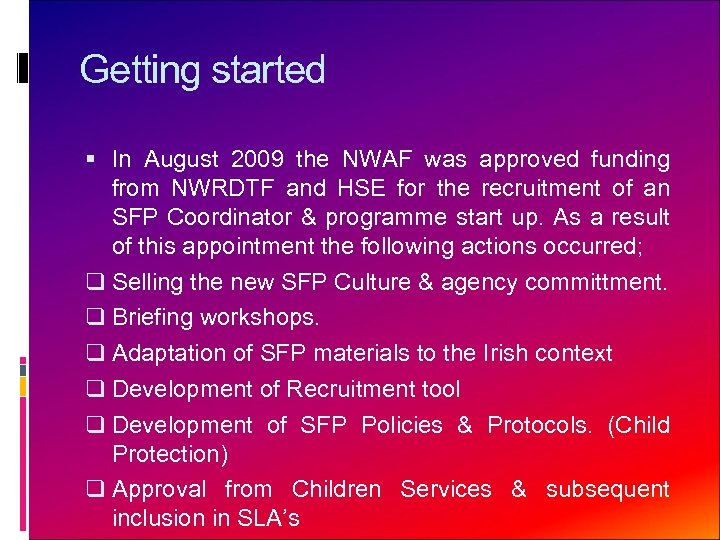 Getting started

▪ In August 2009 the NWAF was approved funding from NWRDTF and HSE for the recruitment of an SFP Coordinator & programme start up. As a result of this appointment the following actions occurred;

❑ Selling the new SFP Culture & agency committment.

❑ Briefing workshops.

❑ Adaptation of SFP materials to the Irish context

❑ Development of Recruitment tool

❑ Development of SFP Policies & Protocols. (Child Protection)

❑ Approval from Children Services & subsequent inclusion in SLA's